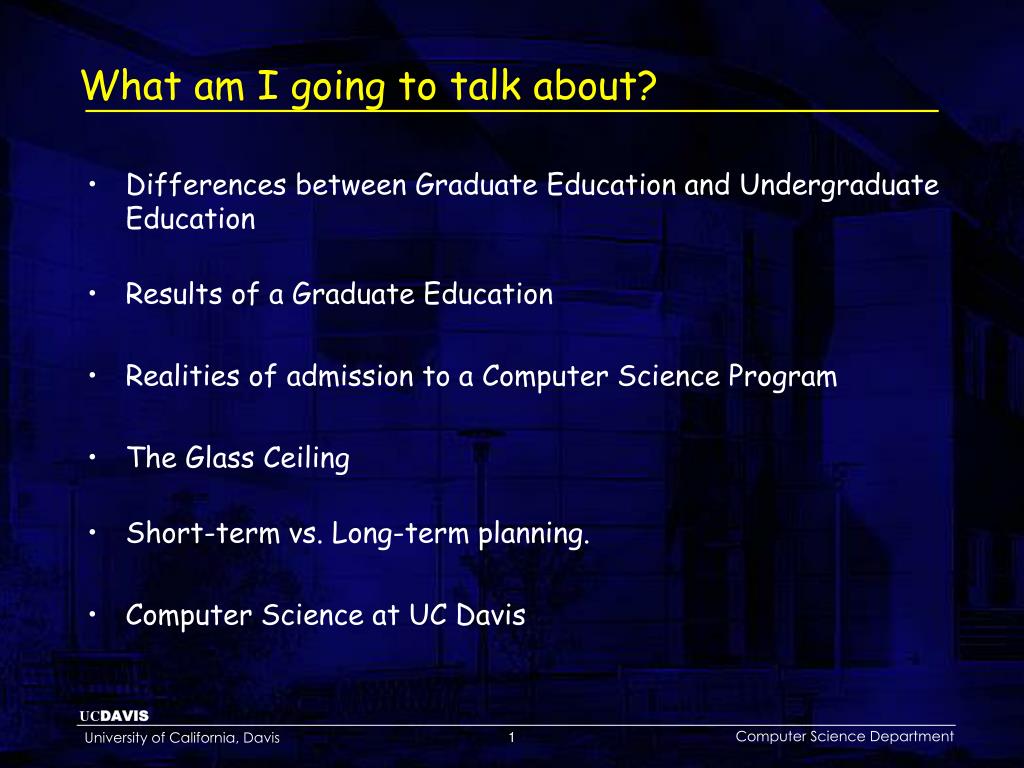 What am I going to talk about?

• Differences between Graduate Education and Undergraduate Education

• Results of a Graduate Education

• Realities of admission to a Computer Science Program

• The Glass Ceiling

• Short-term vs. Long-term planning.

• Computer Science at UC Davis

UCDAVIS
University of California, Davis

1

Computer Science Department